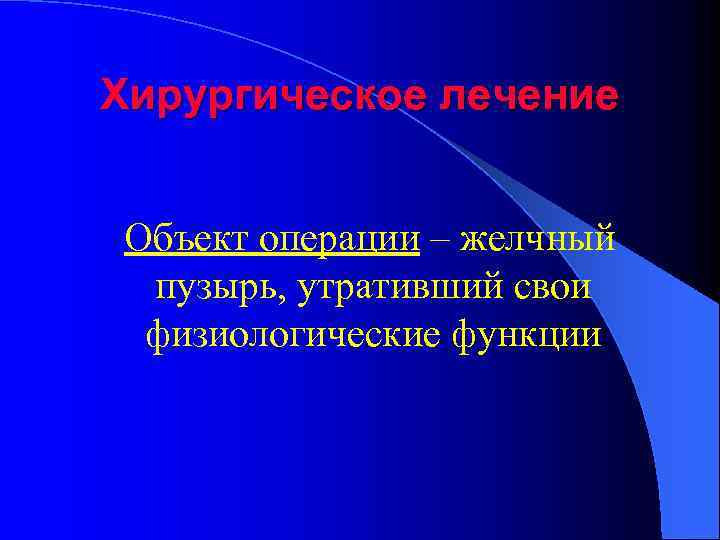 Хирургическое лечение

Объект операции – желчный пузырь, утративший свои физиологические функции